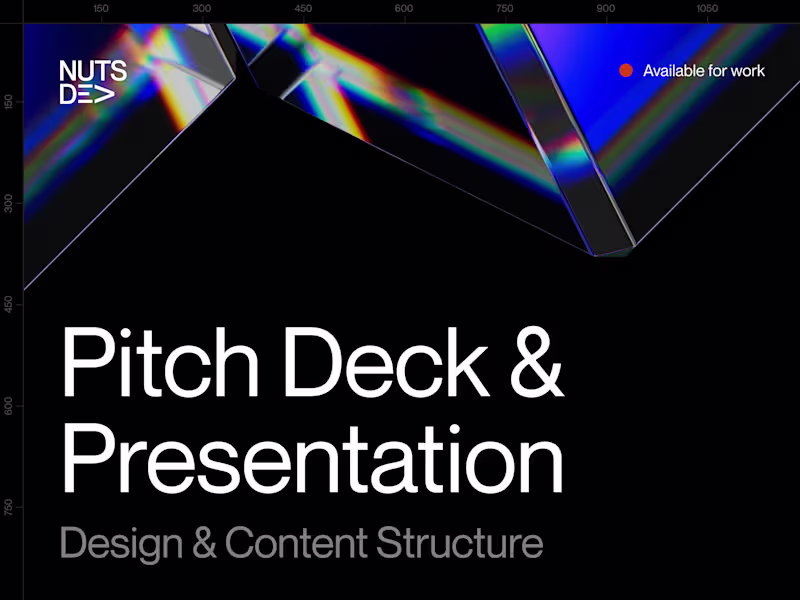 150 300 450 600 750 900 1050

150 300 450 600 750

NUTS DEV

Available for work

Pitch Deck & Presentation

Design & Content Structure